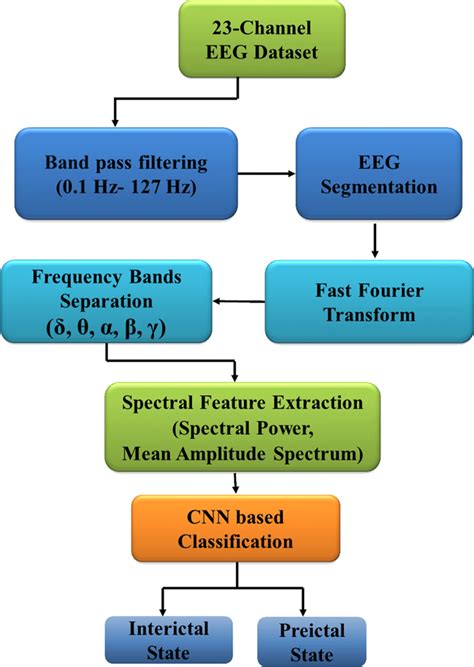 23-Channel
EEG Dataset

Band pass filtering
(0.1 Hz- 127 Hz)

EEG
Segmentation

Fast Fourier
Transform

Frequency Bands
Separation
(δ, θ, α, β, γ)

Spectral Feature Extraction
(Spectral Power,
Mean Amplitude Spectrum)

CNN based
Classification

Interictal
State

Preictal
State